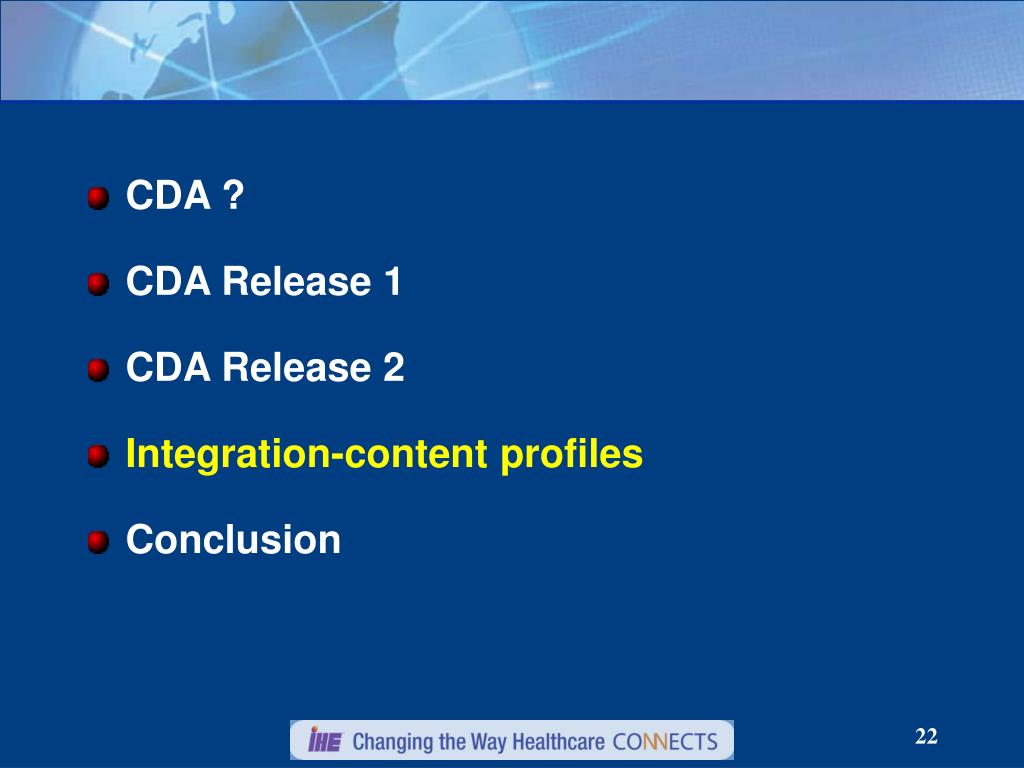 CDA ?

CDA Release 1

CDA Release 2

Integration-content profiles

Conclusion

IHE Changing the Way Healthcare CONNECTS

22